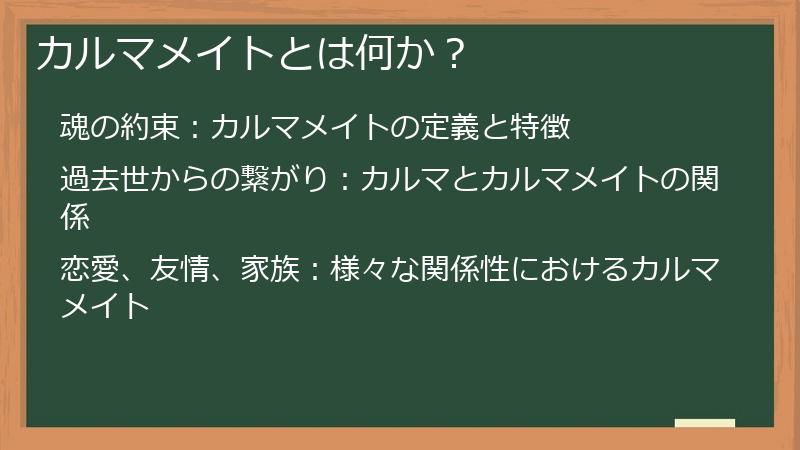 カルマメイトとは何か？

魂の約束：カルマメイトの定義と特徴

過去世からの繋がり：カルマとカルマメイトの関係

恋愛、友情、家族：様々な関係性におけるカルマメイト